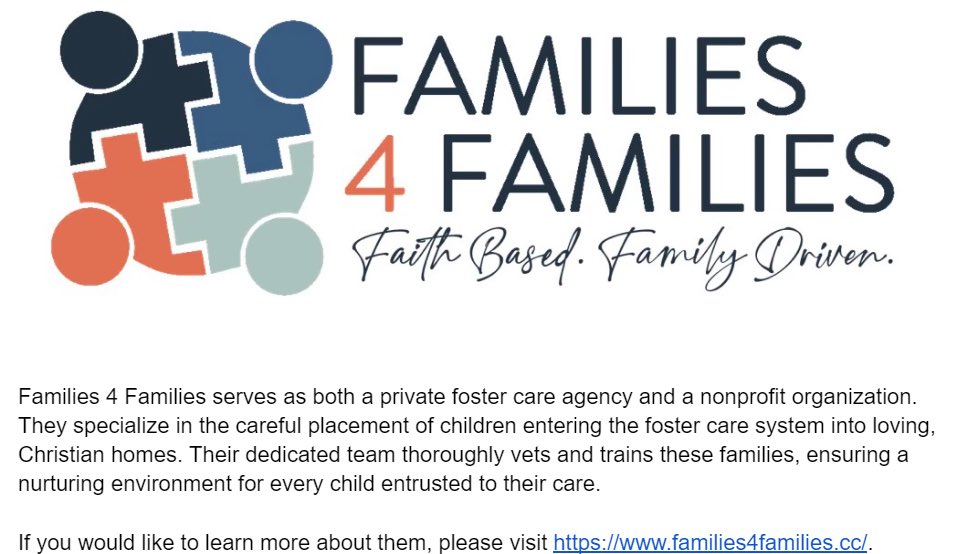 FAMILIES
4 FAMILIES
Faith Based. Family Driven.

Families 4 Families serves as both a private foster care agency and a nonprofit organization. They specialize in the careful placement of children entering the foster care system into loving, Christian homes. Their dedicated team thoroughly vets and trains these families, ensuring a nurturing environment for every child entrusted to their care.

If you would like to learn more about them, please visit https://www.families4families.cc/.